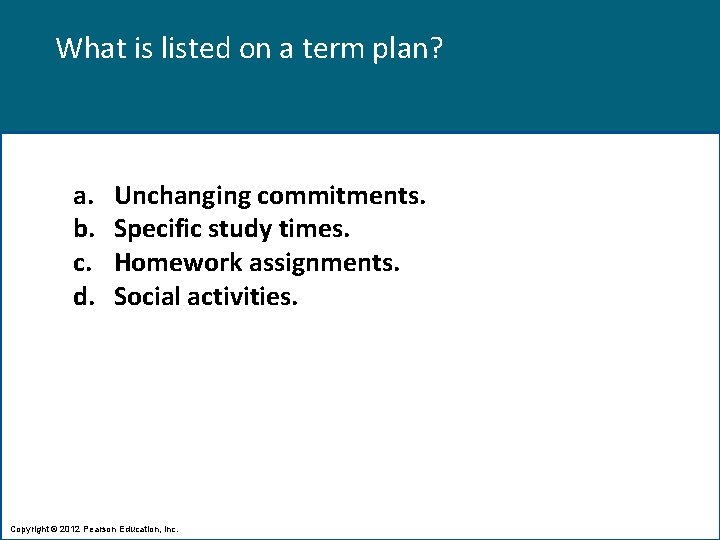 What is listed on a term plan?

a. Unchanging commitments.
b. Specific study times.
c. Homework assignments.
d. Social activities.

Copyright © 2012 Pearson Education, Inc.